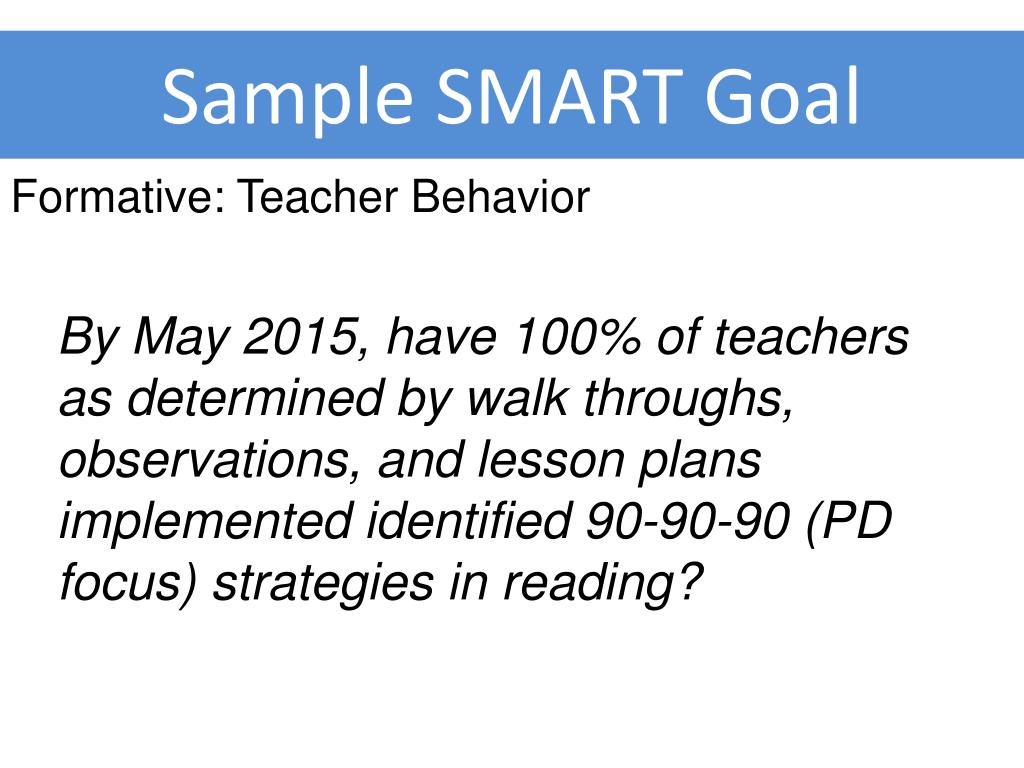 Sample SMART Goal

Formative: Teacher Behavior

By May 2015, have 100% of teachers as determined by walk throughs, observations, and lesson plans implemented identified 90-90-90 (PD focus) strategies in reading?